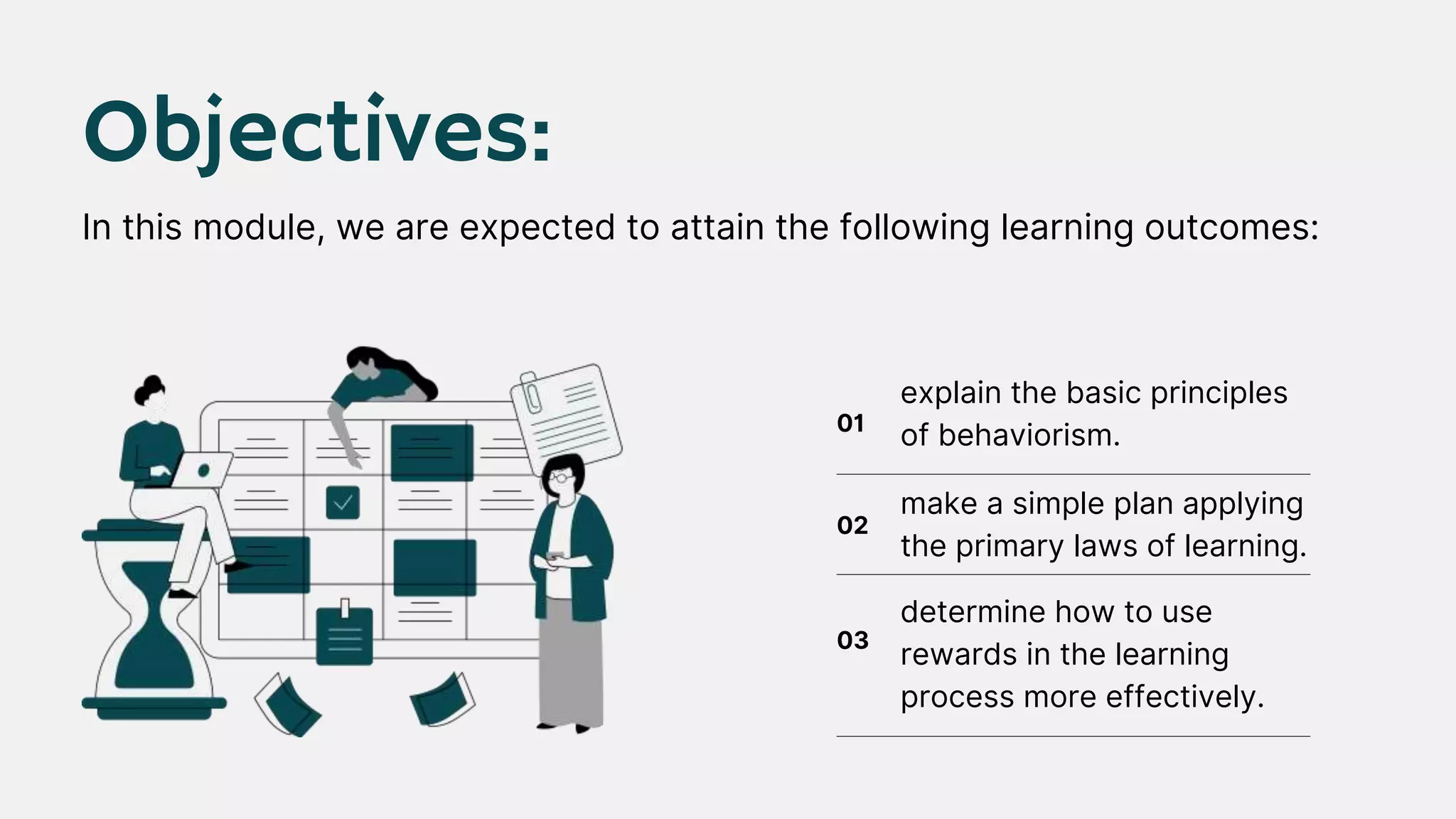 Objectives:

In this module, we are expected to attain the following learning outcomes:

01 explain the basic principles of behaviorism.

02 make a simple plan applying the primary laws of learning.

03 determine how to use rewards in the learning process more effectively.